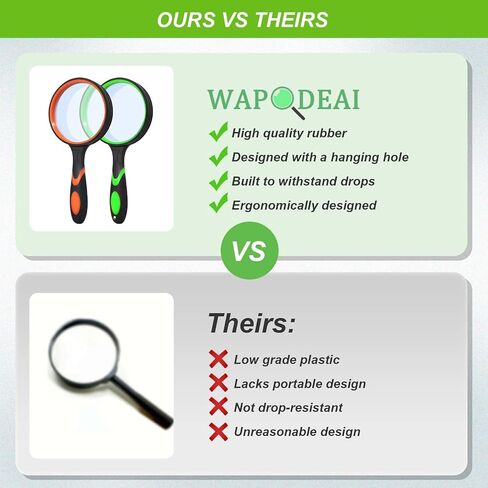 OURS VS THEIRS

WAPODEAI

High quality rubber

Designed with a hanging hole

Built to withstand drops

Ergonomically designed

VS

Theirs:

Low grade plastic

Lacks portable design

Not drop-resistant

Unreasonable design